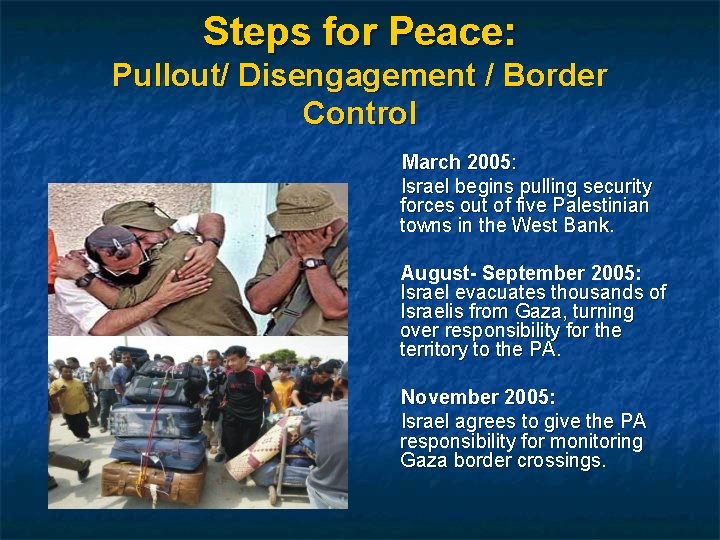 Steps for Peace:
Pullout/ Disengagement / Border Control

March 2005:
Israel begins pulling security forces out of five Palestinian towns in the West Bank.

August- September 2005:
Israel evacuates thousands of Israelis from Gaza, turning over responsibility for the territory to the PA.

November 2005:
Israel agrees to give the PA responsibility for monitoring Gaza border crossings.